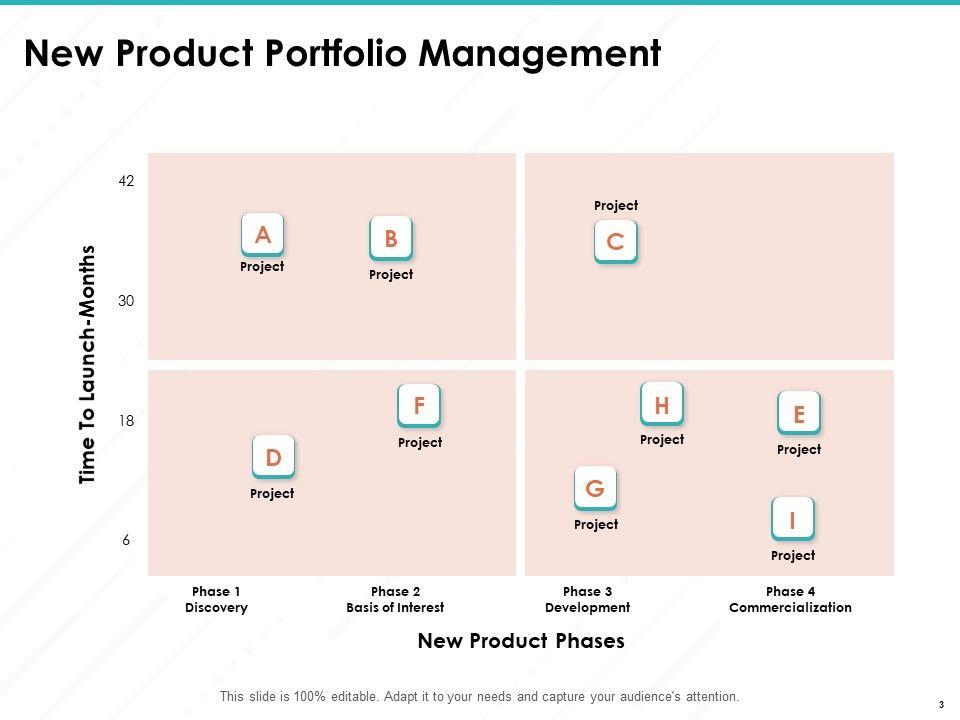 New Product Portfolio Management

Time To Launch-Months

42

30

18

6

A
Project

B
Project

Project
C

F
Project

D
Project

H
Project

E
Project

G
Project

I
Project

Phase 1
Discovery

Phase 2
Basis of Interest

Phase 3
Development

Phase 4
Commercialization

New Product Phases

This slide is 100% editable. Adapt it to your needs and capture your audience's attention.

3